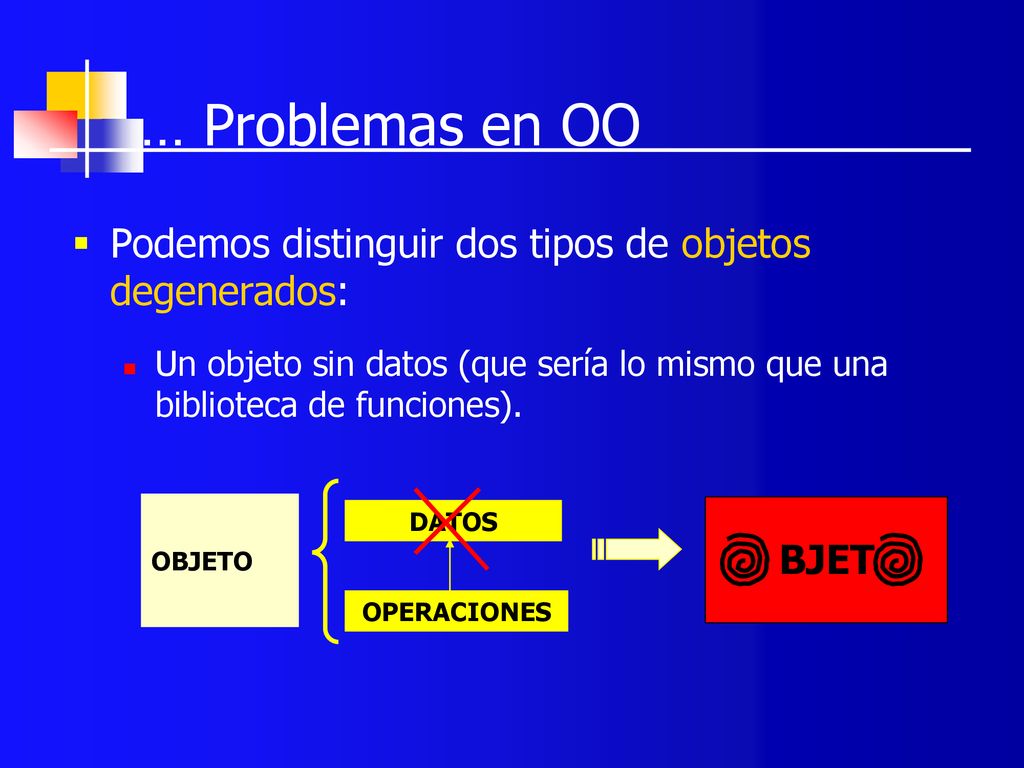 … Problemas en OO

Podemos distinguir dos tipos de objetos degenerados:

Un objeto sin datos (que sería lo mismo que una biblioteca de funciones).

OBJETO

DATOS

OPERACIONES

BJET